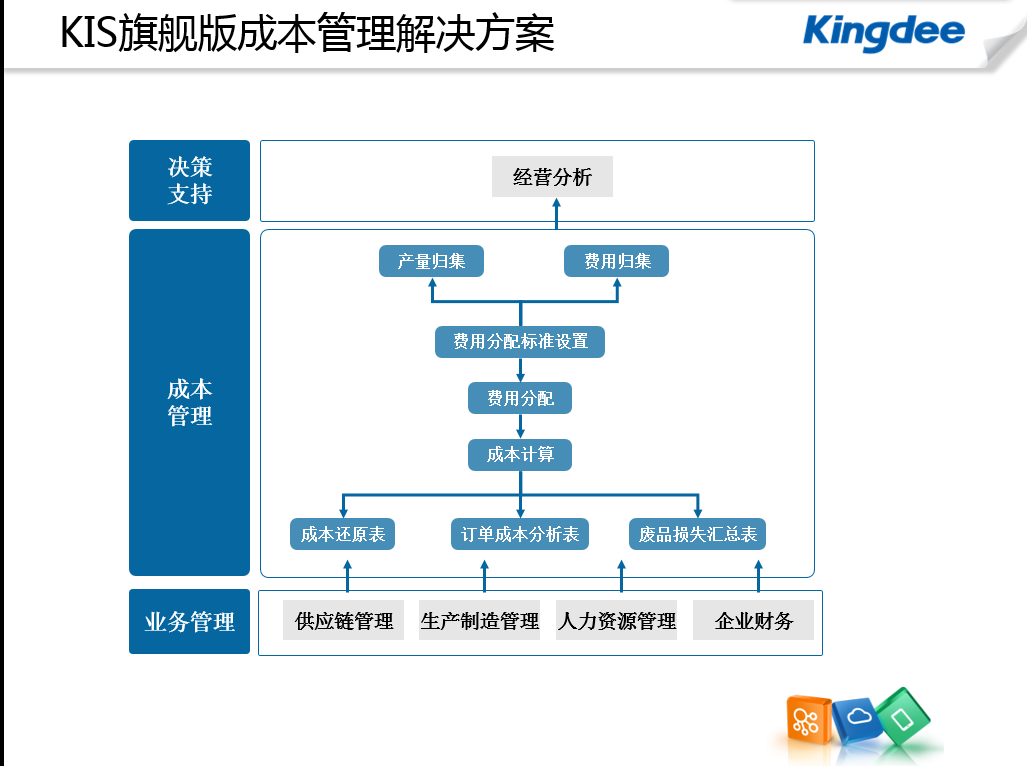 KIS旗舰版成本管理解决方案

Kingdee

决策支持

经营分析

成本管理

产量归集

费用归集

费用分配标准设置

费用分配

成本计算

成本还原表

订单成本分析表

废品损失汇总表

业务管理

供应链管理

生产制造管理

人力资源管理

企业财务